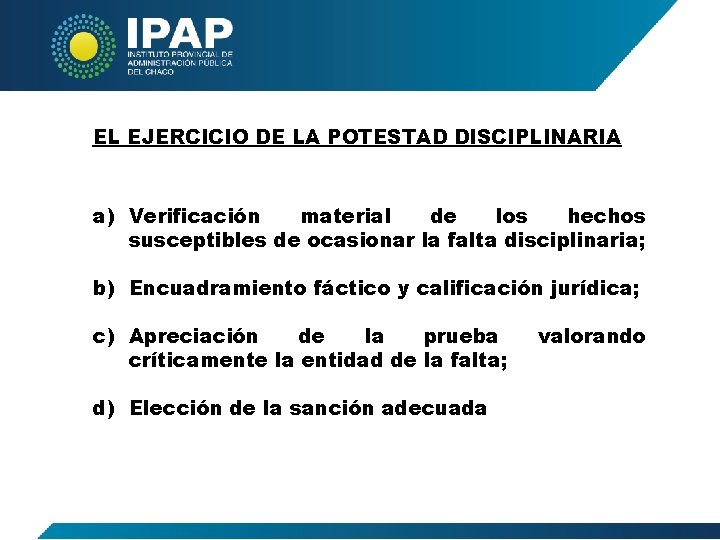 IPAP
INSTITUTO PROVINCIAL DE ADMINISTRACIÓN PÚBLICA DEL CHACO

EL EJERCICIO DE LA POTESTAD DISCIPLINARIA

a) Verificación material de los hechos susceptibles de ocasionar la falta disciplinaria;

b) Encuadramiento fáctico y calificación jurídica;

c) Apreciación de la prueba valorando críticamente la entidad de la falta;

d) Elección de la sanción adecuada